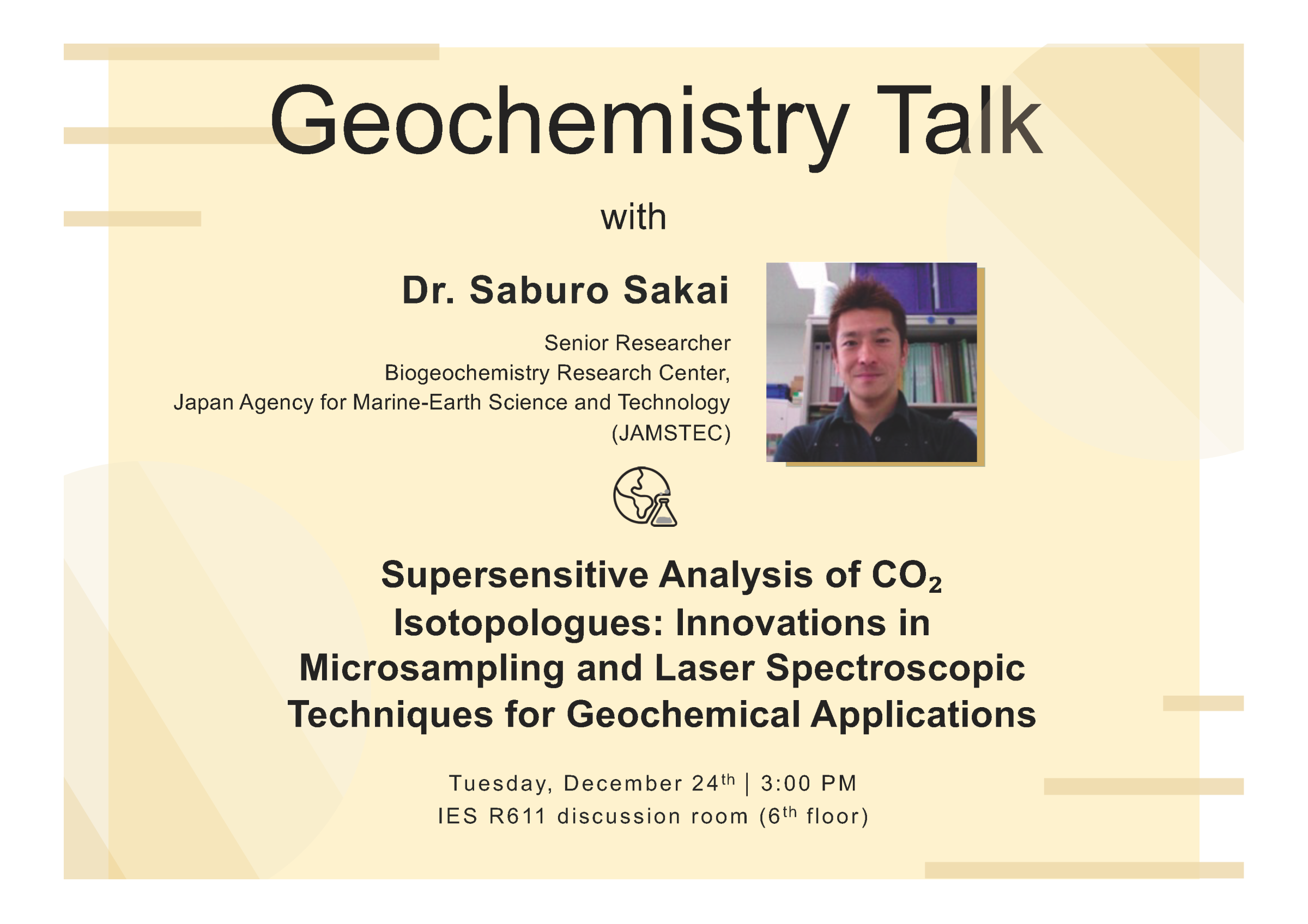 Geochemistry Talk

with

Dr. Saburo Sakai

Senior Researcher
Biogeochemistry Research Center,
Japan Agency for Marine-Earth Science and Technology
(JAMSTEC)

Supersensitive Analysis of $CO_2$ Isotopologues: Innovations in Microsampling and Laser Spectroscopic Techniques for Geochemical Applications

Tuesday, December 24$^{th}$ | 3:00 PM
IES R611 discussion room (6$^{th}$ floor)